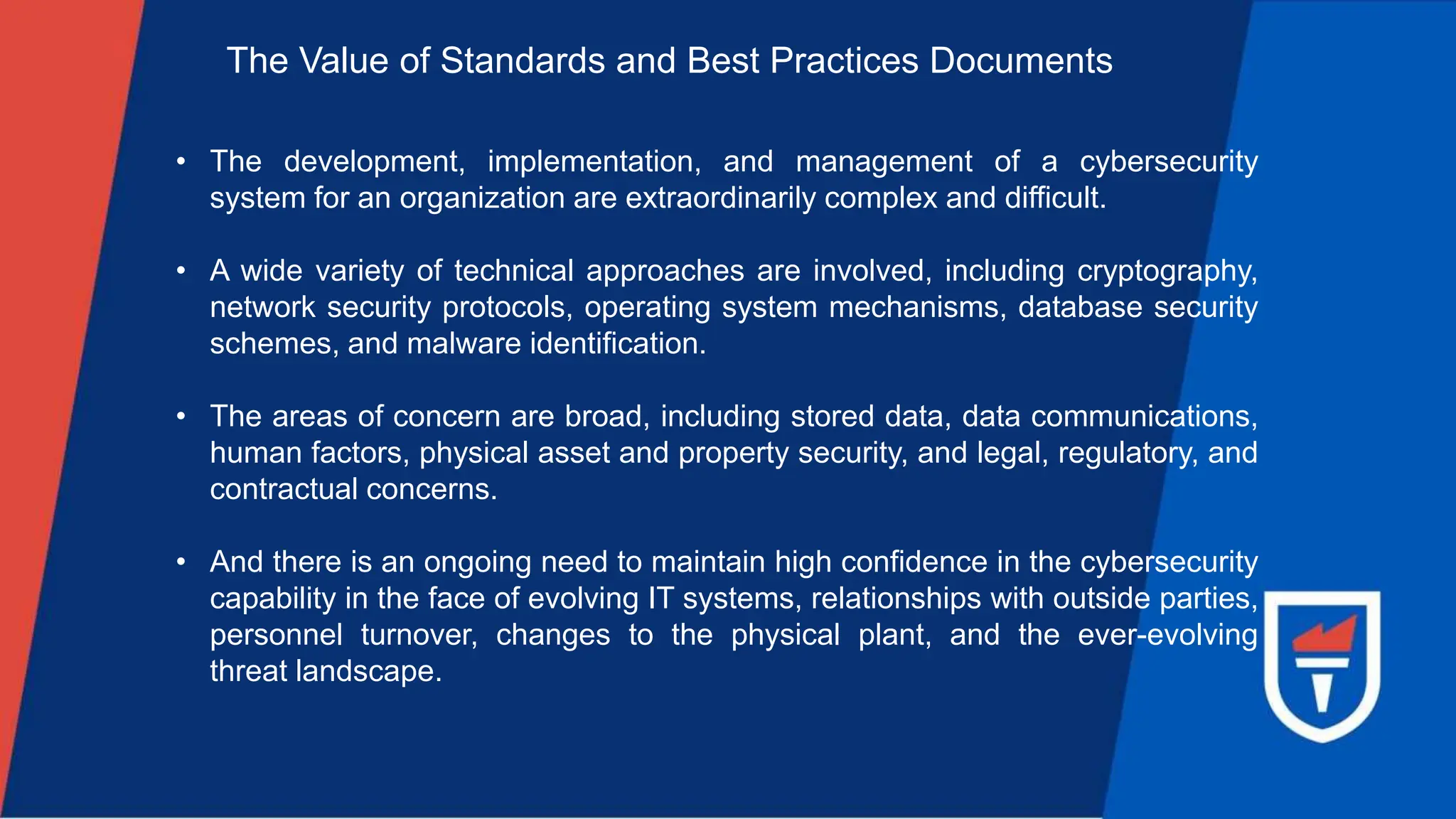 The Value of Standards and Best Practices Documents

• The development, implementation, and management of a cybersecurity system for an organization are extraordinarily complex and difficult.

• A wide variety of technical approaches are involved, including cryptography, network security protocols, operating system mechanisms, database security schemes, and malware identification.

• The areas of concern are broad, including stored data, data communications, human factors, physical asset and property security, and legal, regulatory, and contractual concerns.

• And there is an ongoing need to maintain high confidence in the cybersecurity capability in the face of evolving IT systems, relationships with outside parties, personnel turnover, changes to the physical plant, and the ever-evolving threat landscape.